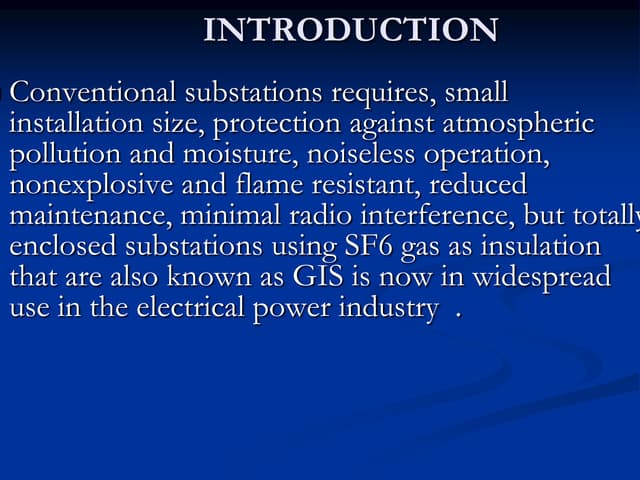 INTRODUCTION

Conventional substations requires, small installation size, protection against atmospheric pollution and moisture, noiseless operation, nonexplosive and flame resistant, reduced maintenance, minimal radio interference, but totally enclosed substations using SF6 gas as insulation that are also known as GIS is now in widespread use in the electrical power industry .